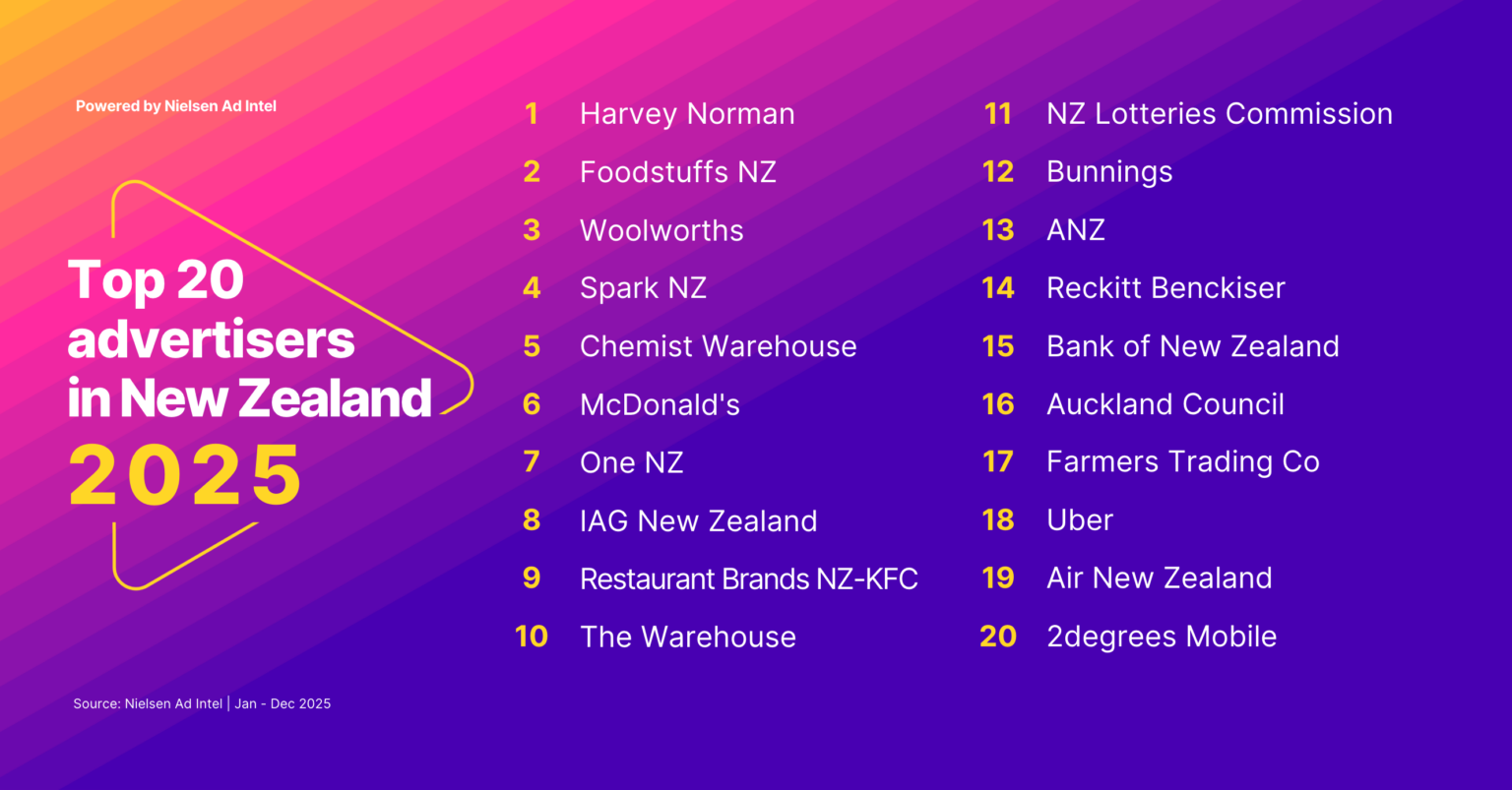 Powered by Nielsen Ad Intel

Top 20 advertisers in New Zealand 2025

1 Harvey Norman
2 Foodstuffs NZ
3 Woolworths
4 Spark NZ
5 Chemist Warehouse
6 McDonald's
7 One NZ
8 IAG New Zealand
9 Restaurant Brands NZ-KFC
10 The Warehouse

11 NZ Lotteries Commission
12 Bunnings
13 ANZ
14 Reckitt Benckiser
15 Bank of New Zealand
16 Auckland Council
17 Farmers Trading Co
18 Uber
19 Air New Zealand
20 2degrees Mobile

Source: Nielsen Ad Intel | Jan - Dec 2025